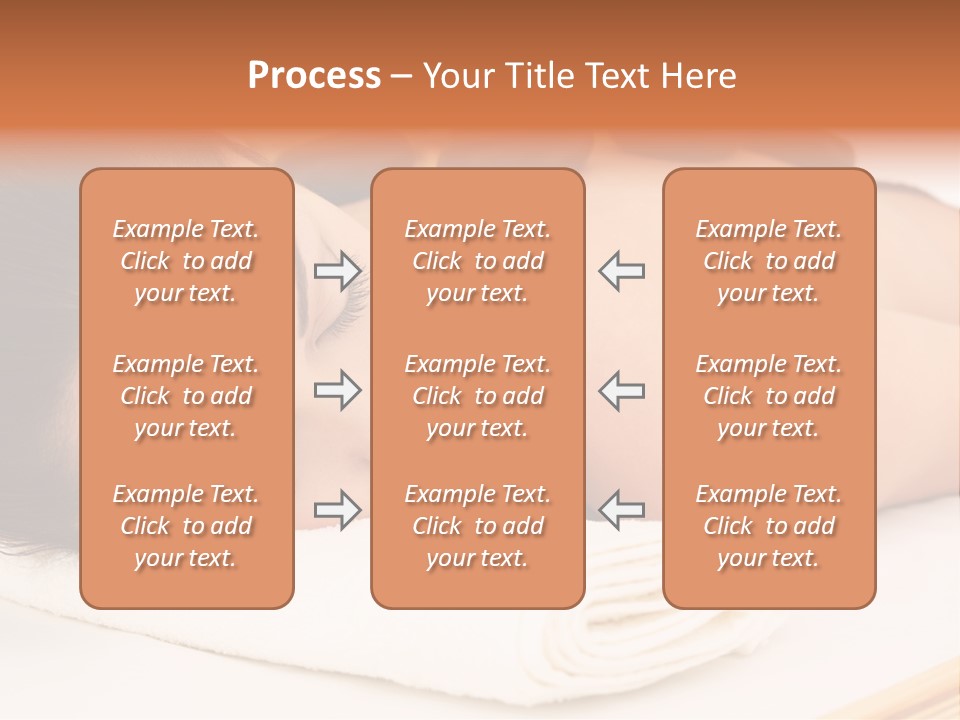 Process – Your Title Text Here

Example Text. Click to add your text.

Example Text. Click to add your text.

Example Text. Click to add your text.

Example Text. Click to add your text.

Example Text. Click to add your text.

Example Text. Click to add your text.

Example Text. Click to add your text.

Example Text. Click to add your text.

Example Text. Click to add your text.